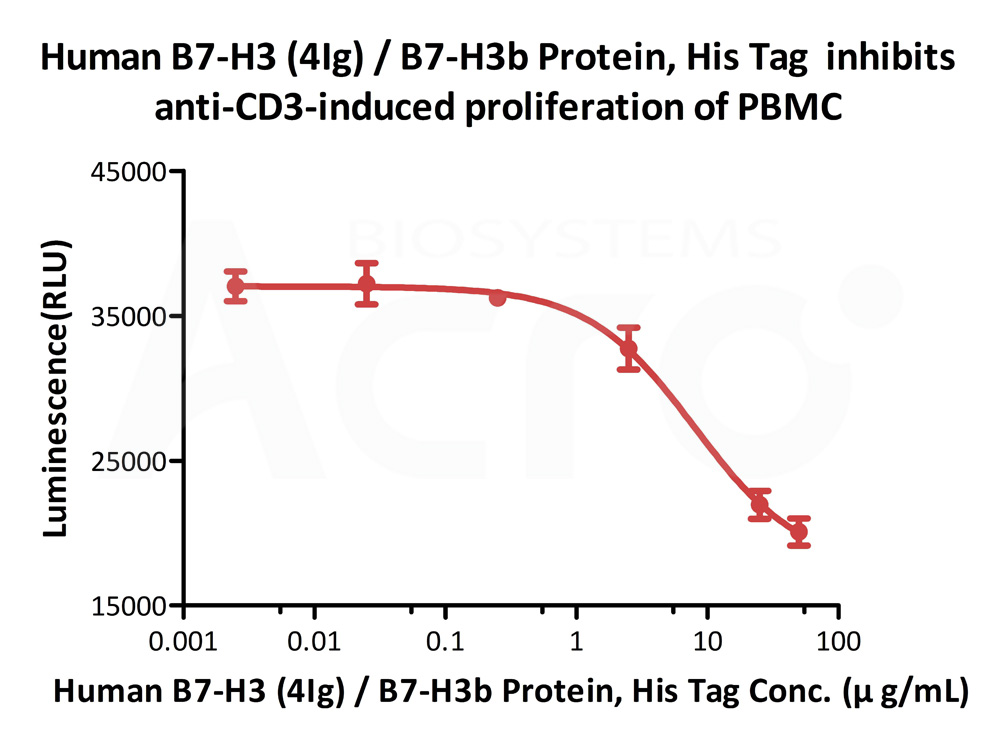 Human B7-H3 (4Ig) / B7-H3b Protein, His Tag inhibits anti-CD3-induced proliferation of PBMC

Luminescence(RLU)

45000
35000
25000
15000

0.001 0.01 0.1 1 10 100

Human B7-H3 (4Ig) / B7-H3b Protein, His Tag Conc. (μ g/mL)

ACRO BIOSYSTEMS